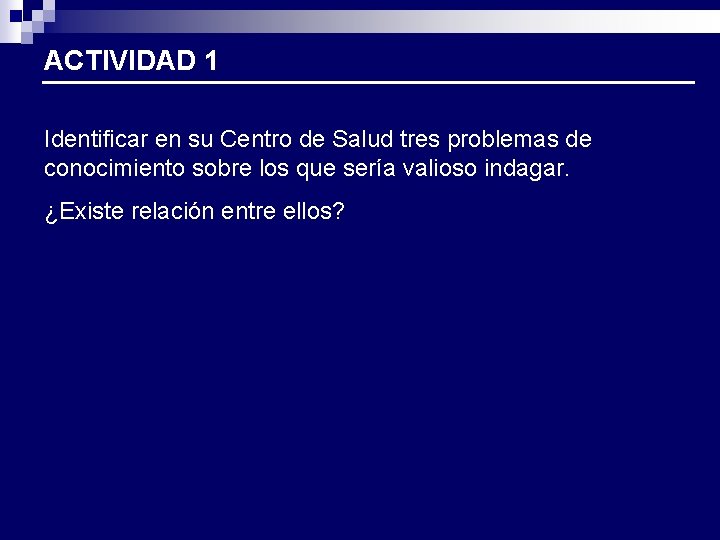 ACTIVIDAD 1

Identificar en su Centro de Salud tres problemas de conocimiento sobre los que sería valioso indagar.

¿Existe relación entre ellos?